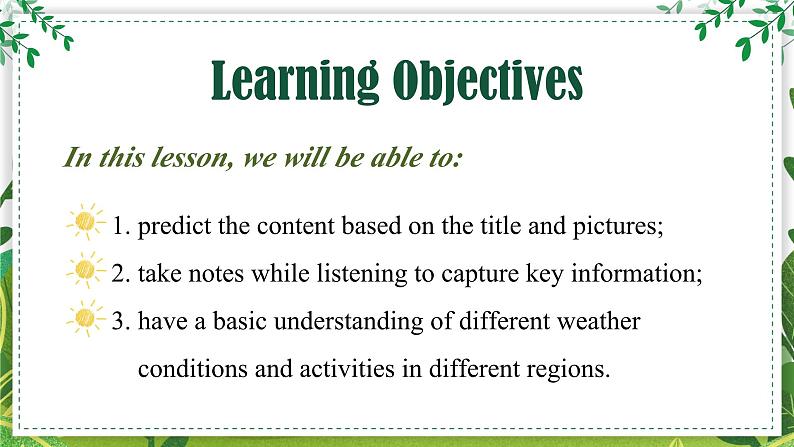 Learning Objectives

In this lesson, we will be able to:

1. predict the content based on the title and pictures;

2. take notes while listening to capture key information;

3. have a basic understanding of different weather conditions and activities in different regions.